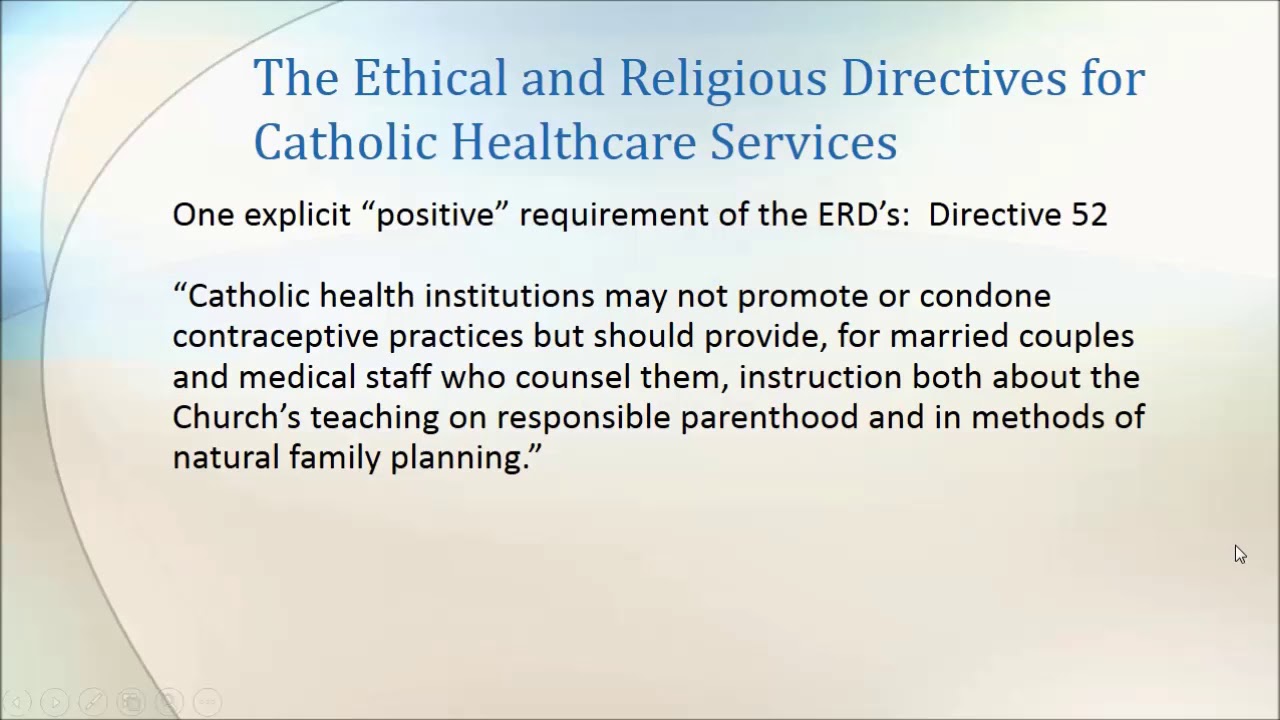 The Ethical and Religious Directives for Catholic Healthcare Services

One explicit “positive” requirement of the ERD’s: Directive 52

“Catholic health institutions may not promote or condone contraceptive practices but should provide, for married couples and medical staff who counsel them, instruction both about the Church’s teaching on responsible parenthood and in methods of natural family planning.”